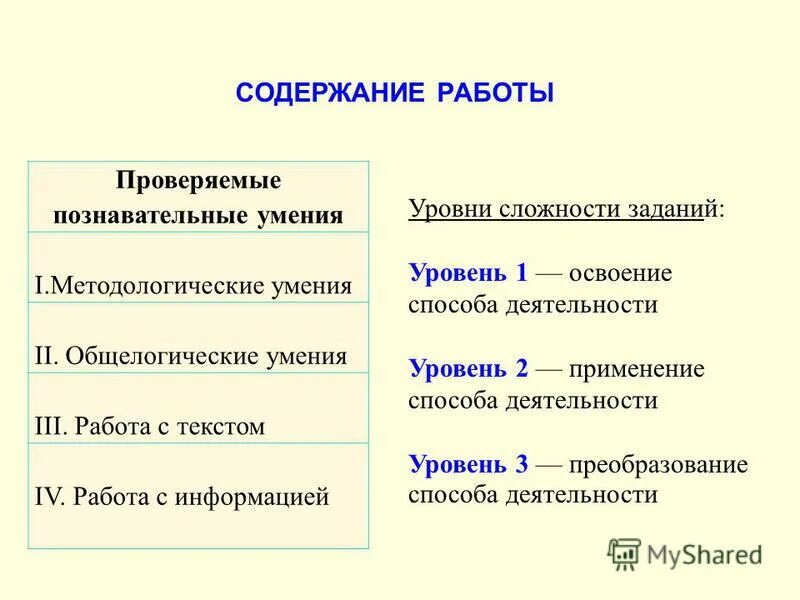 СОДЕРЖАНИЕ РАБОТЫ

| Проверяемые познавательные умения |
|---|
| I.Методологические умения |
| II. Общелогические умения |
| III. Работа с текстом |
| IV. Работа с информацией |

Уровни сложности заданий:

Уровень 1 — освоение способа деятельности

Уровень 2 — применение способа деятельности

Уровень 3 — преобразование способа деятельности

MyShared